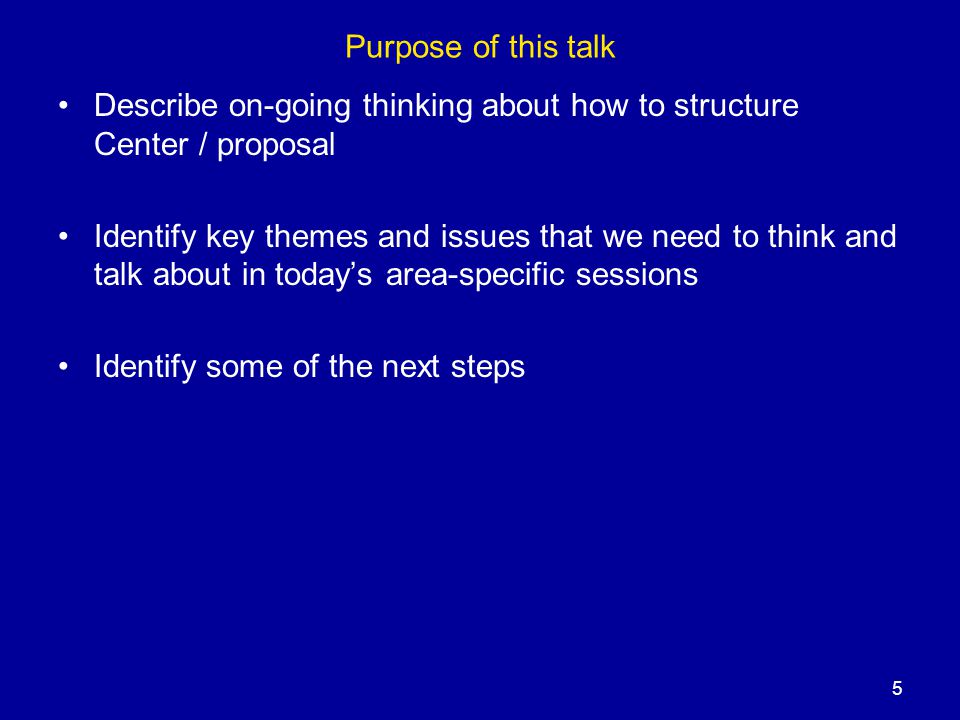 Purpose of this talk

• Describe on-going thinking about how to structure Center / proposal

• Identify key themes and issues that we need to think and talk about in today’s area-specific sessions

• Identify some of the next steps

5